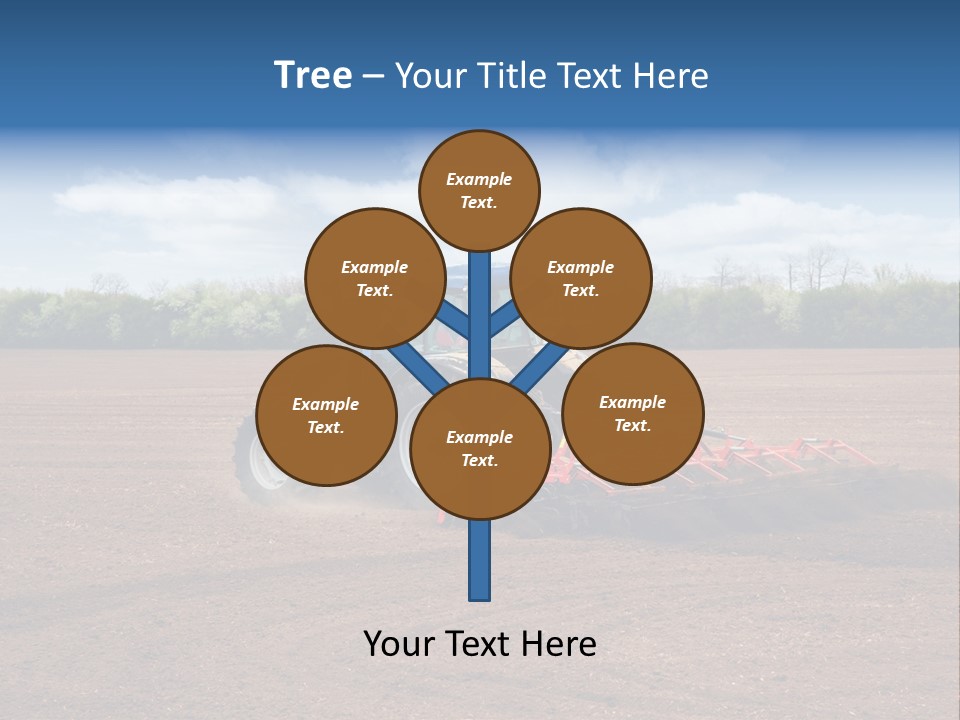 Tree – Your Title Text Here

Example Text.

Example Text.

Example Text.

Example Text.

Example Text.

Example Text.

Your Text Here